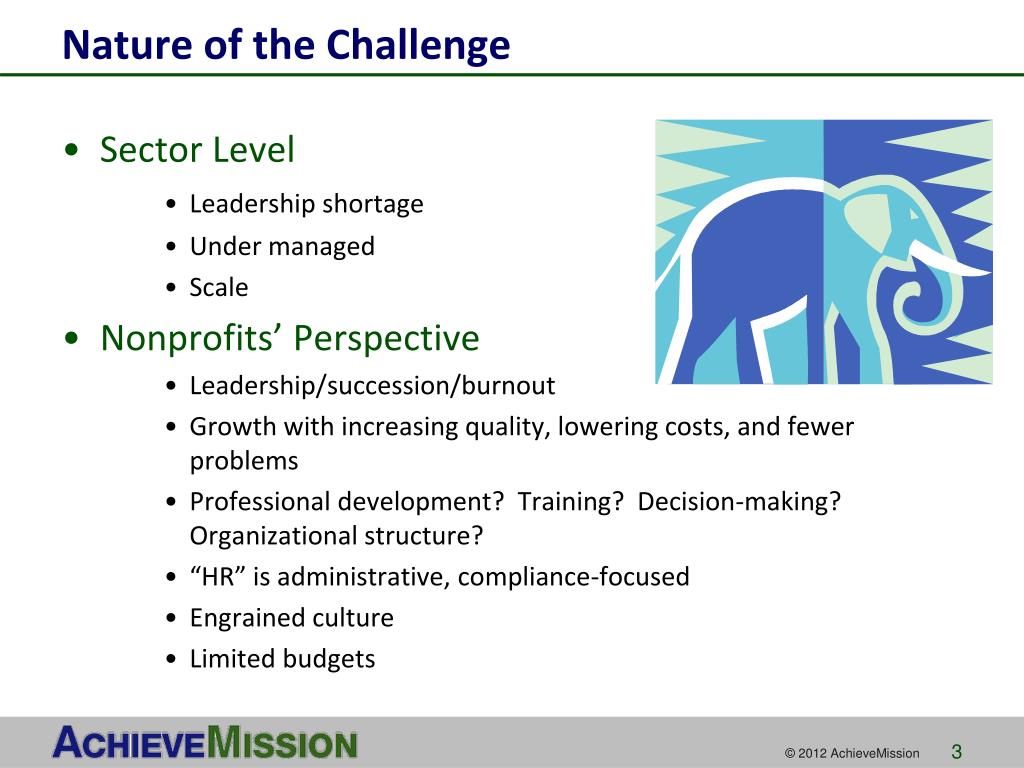 Nature of the Challenge

• Sector Level
  • Leadership shortage
  • Under managed
  • Scale
• Nonprofits’ Perspective
  • Leadership/succession/burnout
  • Growth with increasing quality, lowering costs, and fewer problems
  • Professional development? Training? Decision-making? Organizational structure?
  • “HR” is administrative, compliance-focused
  • Engrained culture
  • Limited budgets

ACHIEVEMISSION

© 2012 AchieveMission 3